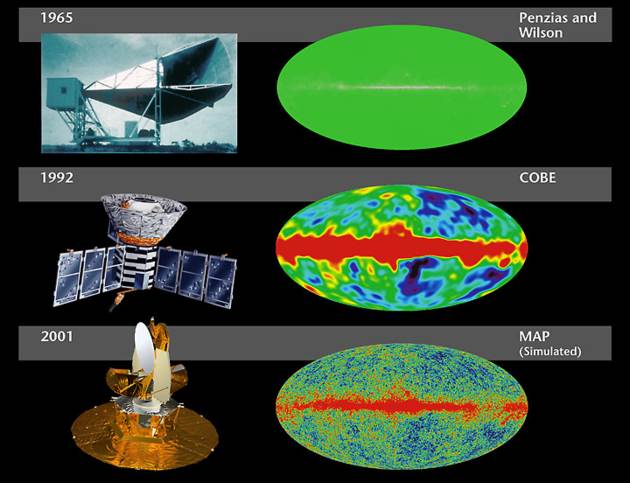 1965

Penzias and Wilson

1992

COBE

2001

MAP
(Simulated)